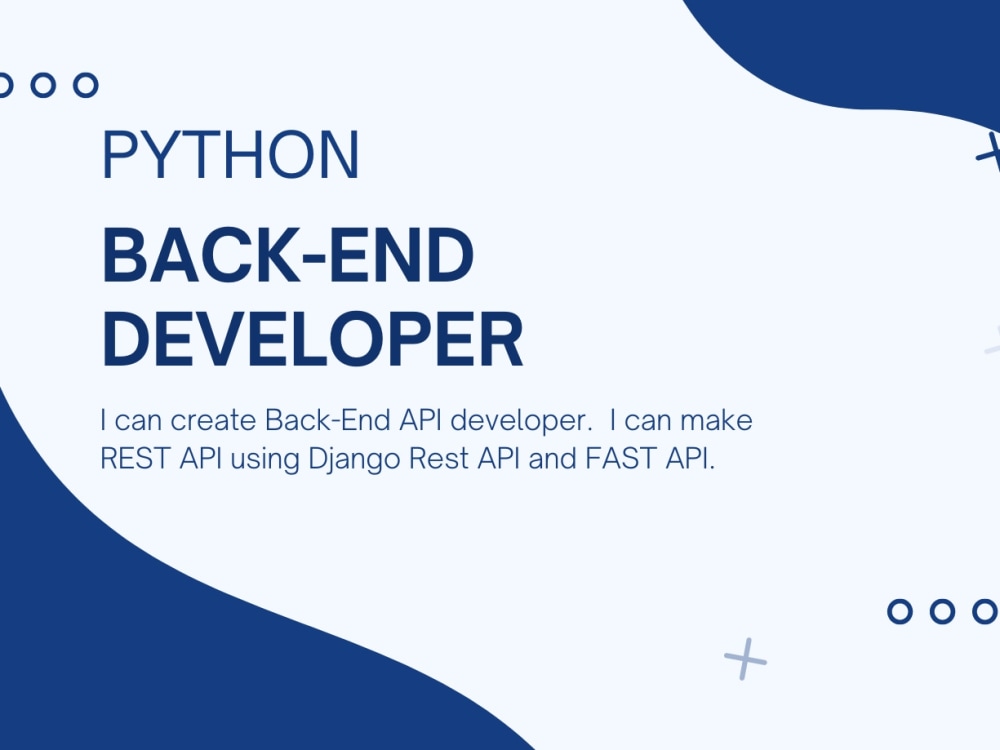 PYTHON

BACK-END DEVELOPER

I can create Back-End API developer. I can make REST API using Django Rest API and FAST API.